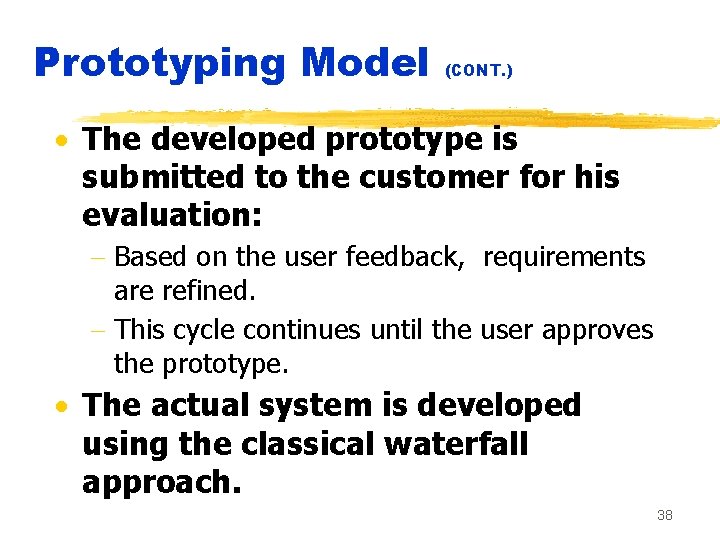 Prototyping Model (CONT.)

• The developed prototype is submitted to the customer for his evaluation:

– Based on the user feedback, requirements are refined.

– This cycle continues until the user approves the prototype.

• The actual system is developed using the classical waterfall approach.

38